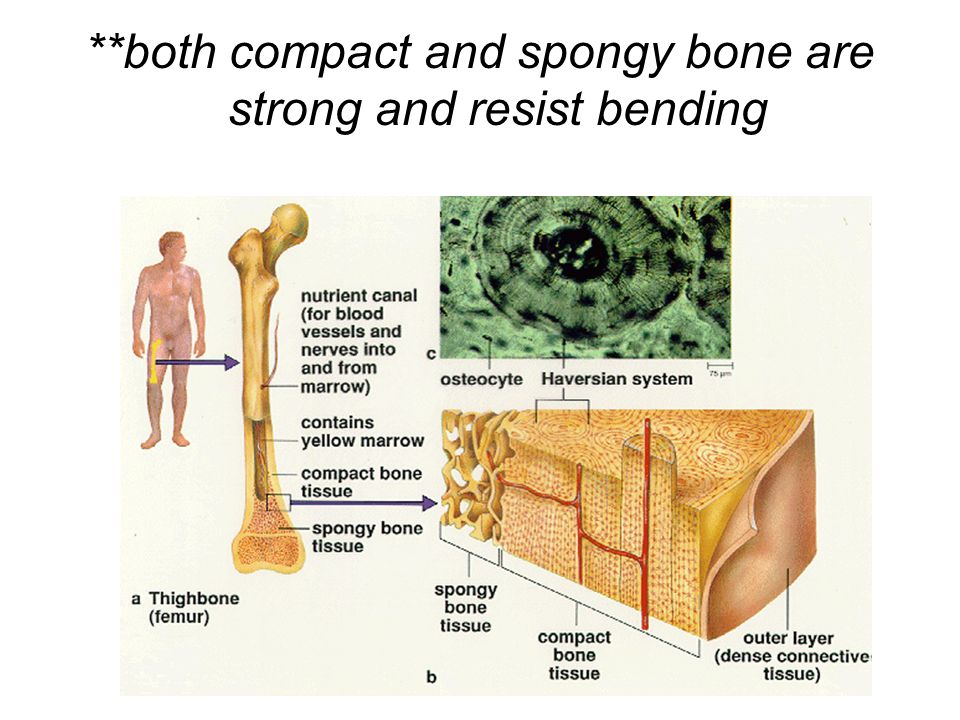 **both compact and spongy bone are strong and resist bending

nutrient canal (for blood vessels and nerves into and from marrow)

contains yellow marrow

compact bone tissue

spongy bone tissue

a Thighbone (femur)

c

osteocyte

Haversian system

75 µm

spongy bone tissue

compact bone tissue

outer layer (dense connective tissue)

b